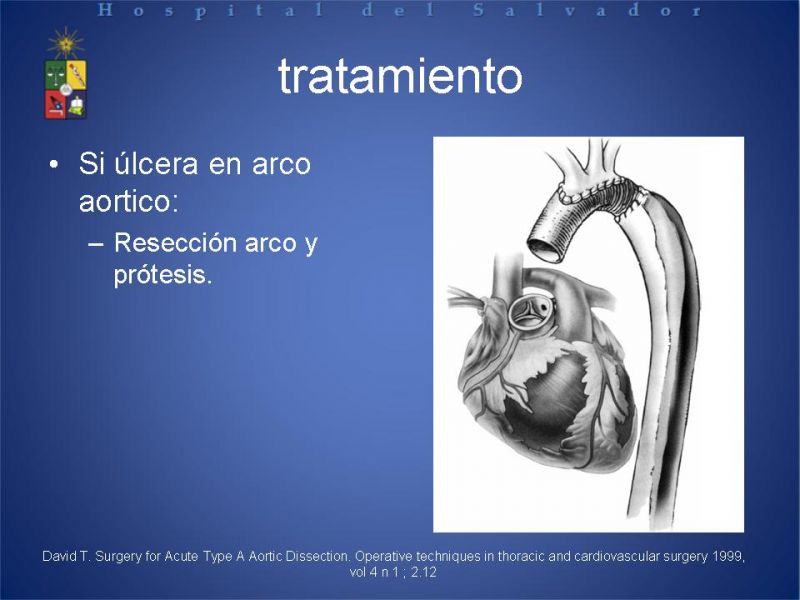 Hospital del Salvador

tratamiento

• Si úlcera en arco aortico:
– Resección arco y prótesis.

David T. Surgery for Acute Type A Aortic Dissection. Operative techniques in thoracic and cardiovascular surgery 1999, vol 4 n 1 ; 2.12